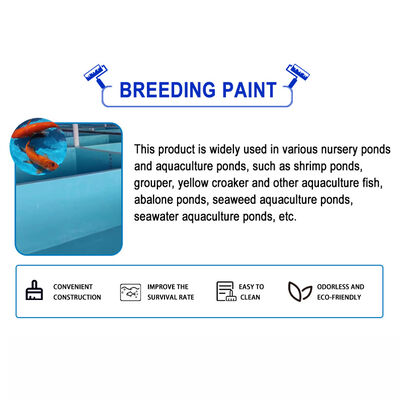 BREEDING PAINT

This product is widely used in various nursery ponds and aquaculture ponds, such as shrimp ponds, grouper, yellow croaker and other aquaculture fish, abalone ponds, seaweed aquaculture ponds, seawater aquaculture ponds, etc.

CONVENIENT CONSTRUCTION

IMPROVE THE SURVIVAL RATE

EASY TO CLEAN

ODORLESS AND ECO-FRIENDLY